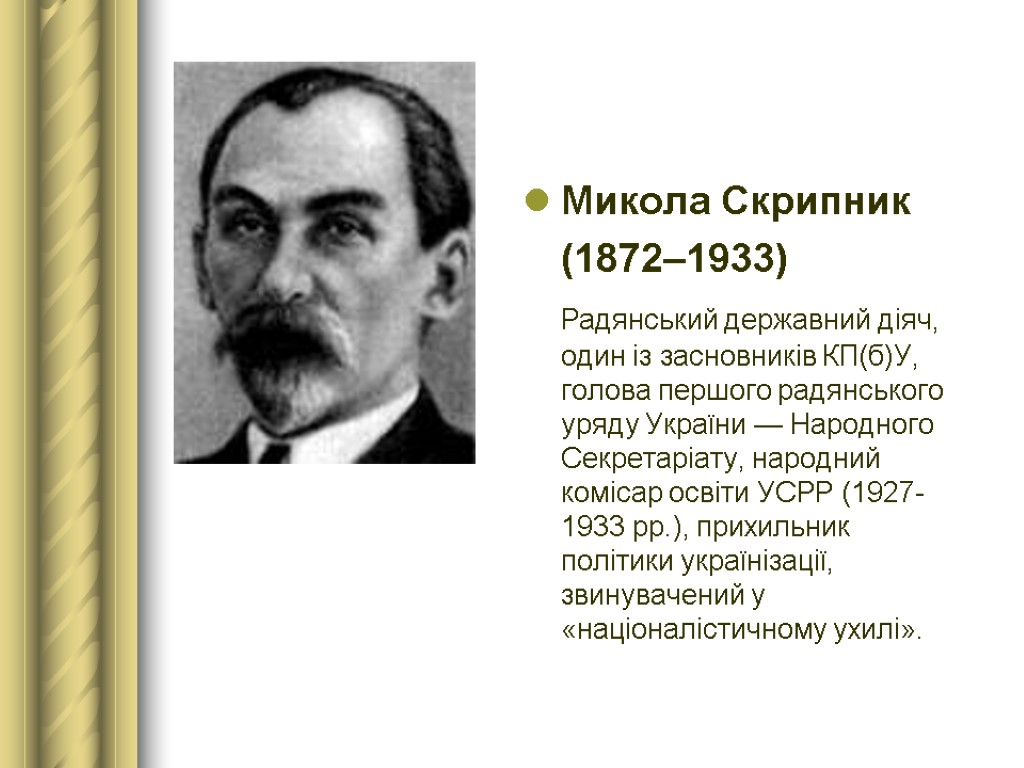 Микола Скрипник (1872–1933)

Радянський державний діяч, один із засновників КП(б)У, голова першого радянського уряду України — Народного Секретаріату, народний комісар освіти УСРР (1927-1933 рр.), прихильник політики українізації, звинувачений у «націоналістичному ухилі».